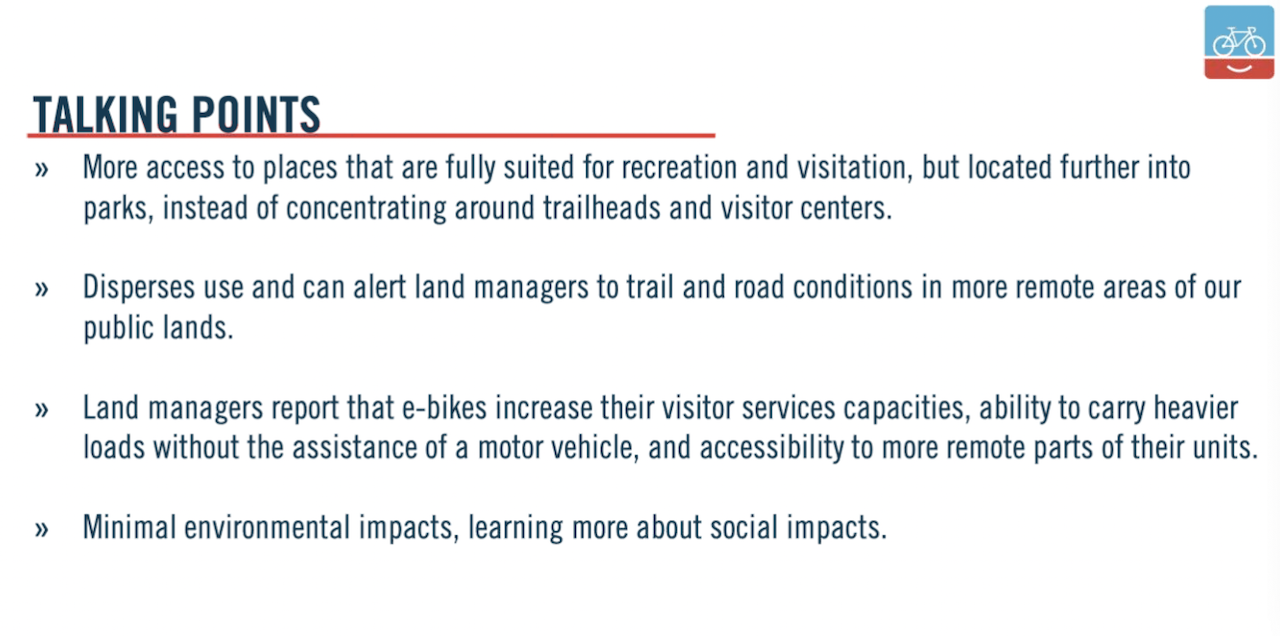 TALKING POINTS

» More access to places that are fully suited for recreation and visitation, but located further into parks, instead of concentrating around trailheads and visitor centers.

» Disperses use and can alert land managers to trail and road conditions in more remote areas of our public lands.

» Land managers report that e-bikes increase their visitor services capacities, ability to carry heavier loads without the assistance of a motor vehicle, and accessibility to more remote parts of their units.

» Minimal environmental impacts, learning more about social impacts.